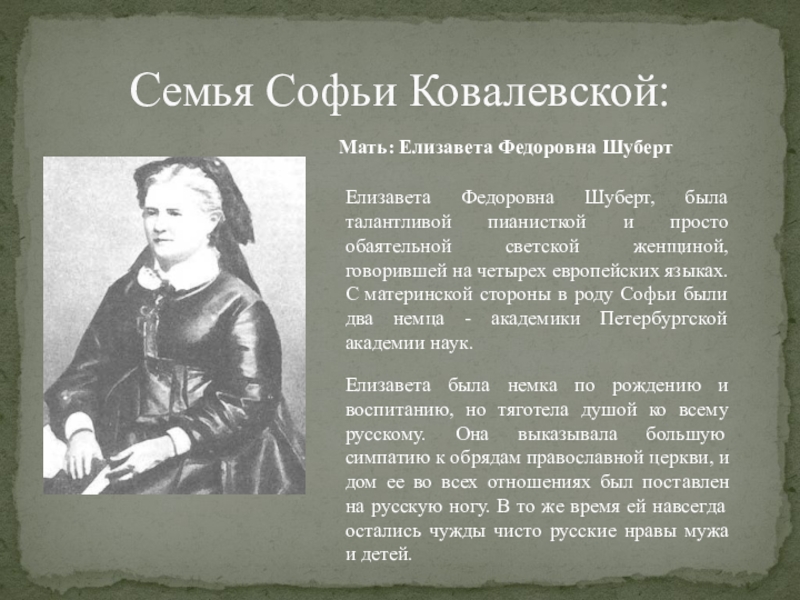 Семья Софьи Ковалевской:

Мать: Елизавета Федоровна Шуберт

Елизавета Федоровна Шуберт, была талантливой пианисткой и просто обаятельной светской женщиной, говорившей на четырех европейских языках. С материнской стороны в роду Софьи были два немца - академики Петербургской академии наук.

Елизавета была немка по рождению и воспитанию, но тяготела душой ко всему русскому. Она выказывала большую симпатию к обрядам православной церкви, и дом ее во всех отношениях был поставлен на русскую ногу. В то же время ей навсегда остались чужды чисто русские нравы мужа и детей.